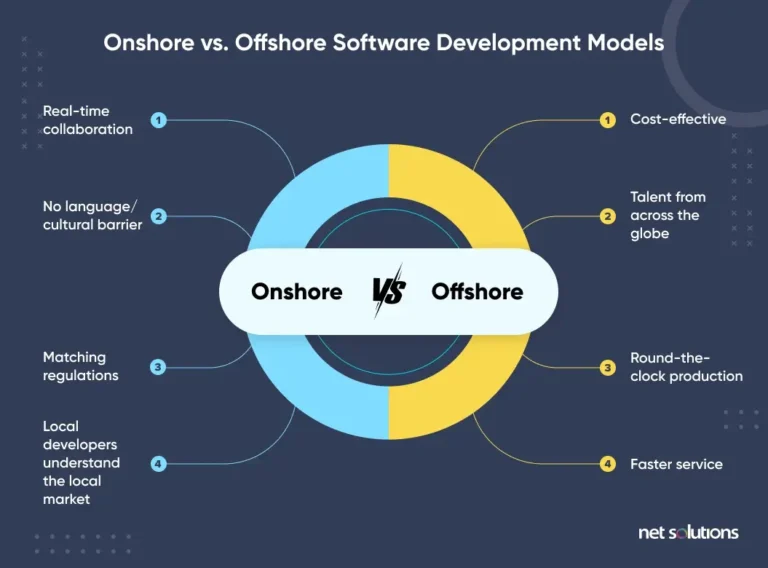 Onshore vs. Offshore Software Development Models

Real-time collaboration 1

No language/ cultural barrier 2

Matching regulations 3

Local developers understand the local market 4

Onshore VS Offshore

1 Cost-effective

2 Talent from across the globe

3 Round-the-clock production

4 Faster service

net solutions